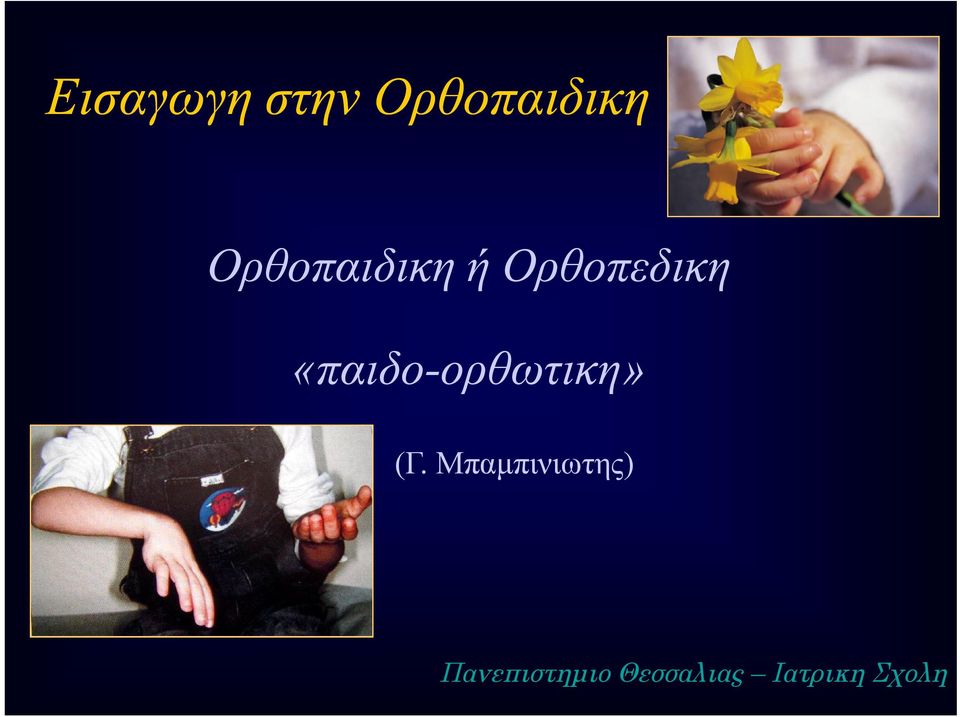 Εισαγωγη στην Ορθοπαιδικη

Ορθοπαιδικη ή Ορθοπεδικη

«παιδο-ορθωτικη»

(Γ. Μπαμπινιωτης)

Πανεπιστημιο Θεσσαλιας – Ιατρικη Σχολη